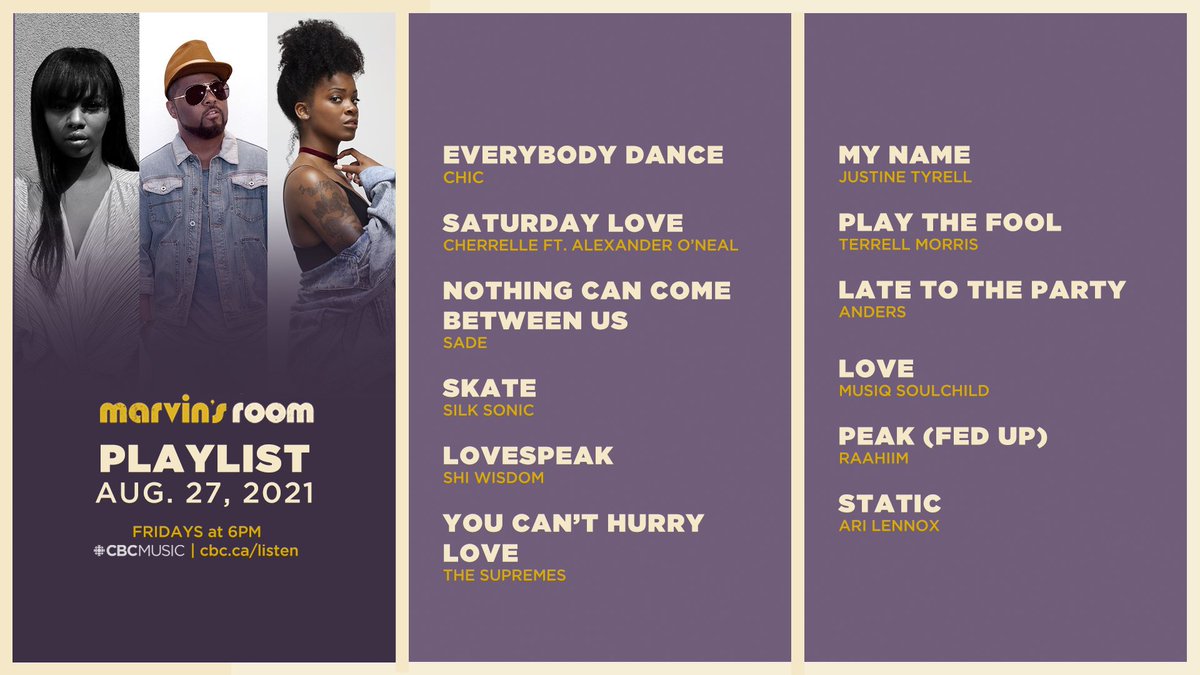 marvin's room
PLAYLIST
AUG. 27, 2021

FRIDAYS at 6PM
CBCMUSIC | cbc.ca/listen

EVERYBODY DANCE
CHIC

SATURDAY LOVE
CHERRELLE FT. ALEXANDER O'NEAL

NOTHING CAN COME BETWEEN US
SADE

SKATE
SILK SONIC

LOVESPEAK
SHI WISDOM

YOU CAN'T HURRY LOVE
THE SUPREMES

MY NAME
JUSTINE TYRELL

PLAY THE FOOL
TERRELL MORRIS

LATE TO THE PARTY
ANDERS

LOVE
MUSIQ SOULCHILD

PEAK (FED UP)
RAAHIIM

STATIC
ARI LENNOX